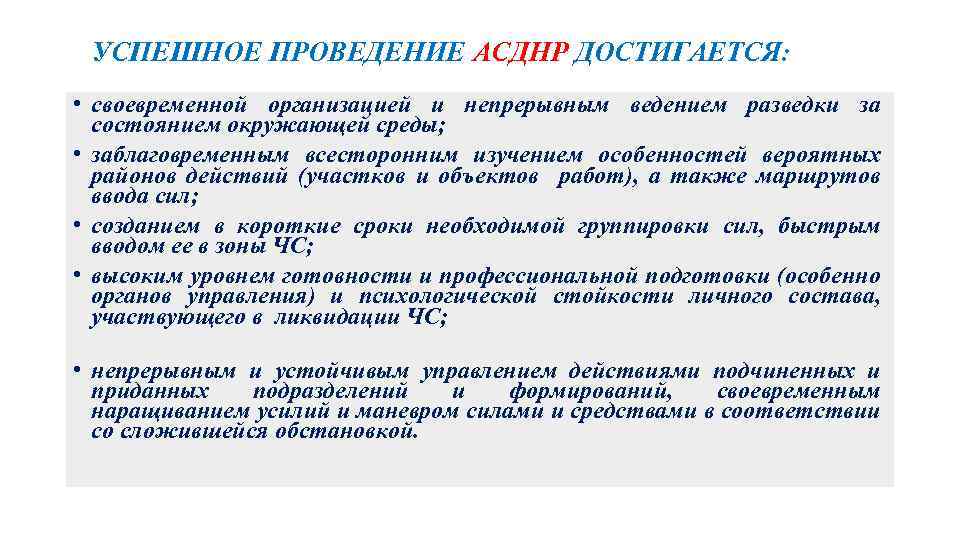 УСПЕШНОЕ ПРОВЕДЕНИЕ АСДНР ДОСТИГАЕТСЯ:

• своевременной организацией и непрерывным ведением разведки за состоянием окружающей среды;
• заблаговременным всесторонним изучением особенностей вероятных районов действий (участков и объектов работ), а также маршрутов ввода сил;
• созданием в короткие сроки необходимой группировки сил, быстрым вводом ее в зоны ЧС;
• высоким уровнем готовности и профессиональной подготовки (особенно органов управления) и психологической стойкости личного состава, участвующего в ликвидации ЧС;

• непрерывным и устойчивым управлением действиями подчиненных и приданных подразделений и формирований, своевременным наращиванием усилий и маневром силами и средствами в соответствии со сложившейся обстановкой.